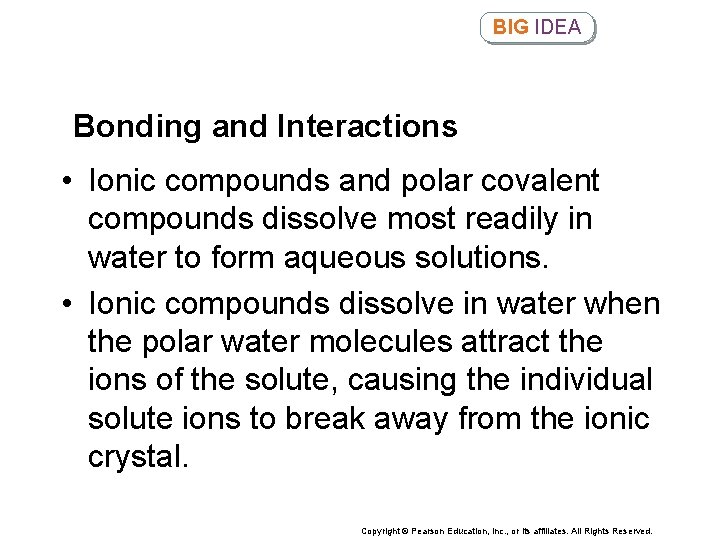 BIG IDEA

Bonding and Interactions

• Ionic compounds and polar covalent compounds dissolve most readily in water to form aqueous solutions.

• Ionic compounds dissolve in water when the polar water molecules attract the ions of the solute, causing the individual solute ions to break away from the ionic crystal.

Copyright © Pearson Education, Inc., or its affiliates. All Rights Reserved.